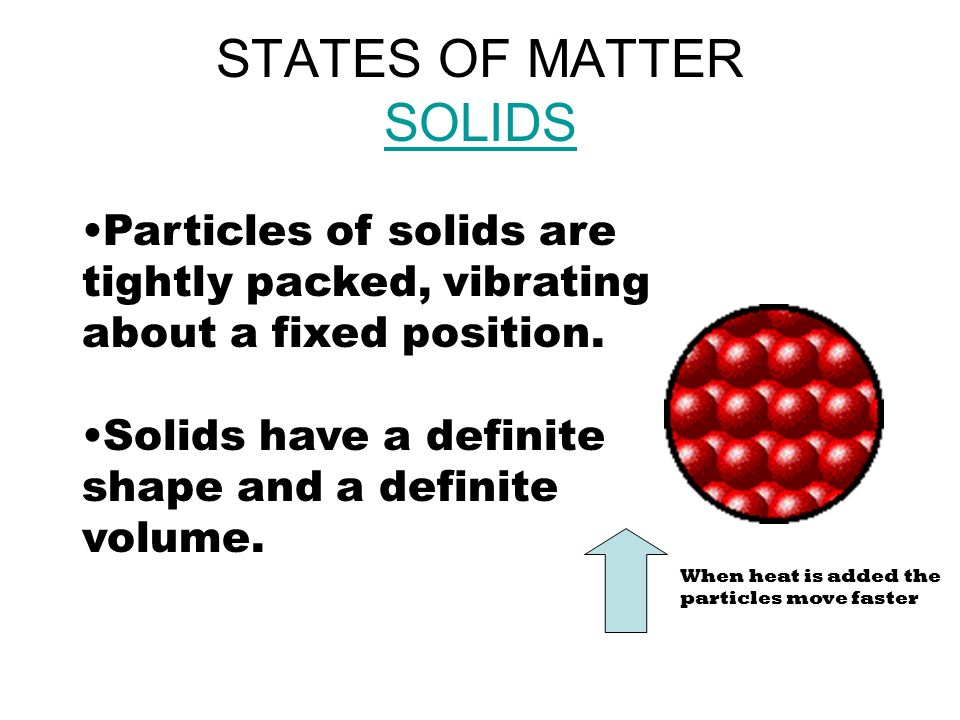 STATES OF MATTER
SOLIDS

•Particles of solids are tightly packed, vibrating about a fixed position.

•Solids have a definite shape and a definite volume.

When heat is added the particles move faster